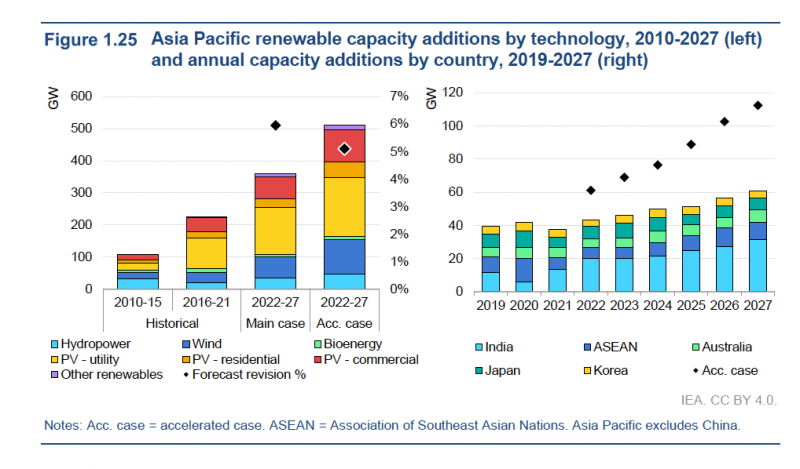 Figure 1.25 Asia Pacific renewable capacity additions by technology, 2010-2027 (left) and annual capacity additions by country, 2019-2027 (right)

GW
600
500
400
300
200
100
0

7%
6%
5%
4%
3%
2%
1%
0%

2010-15
2016-21
2022-27
2022-27
Historical
Main case
Acc. case

Hydropower
Wind
Bioenergy
PV - utility
PV - residential
PV - commercial
Other renewables
Forecast revision %

GW
120
100
80
60
40
20
0

2019
2020
2021
2022
2023
2024
2025
2026
2027

India
ASEAN
Australia
Japan
Korea
Acc. case

IEA. CC BY 4.0.

Notes: Acc. case = accelerated case. ASEAN = Association of Southeast Asian Nations. Asia Pacific excludes China.